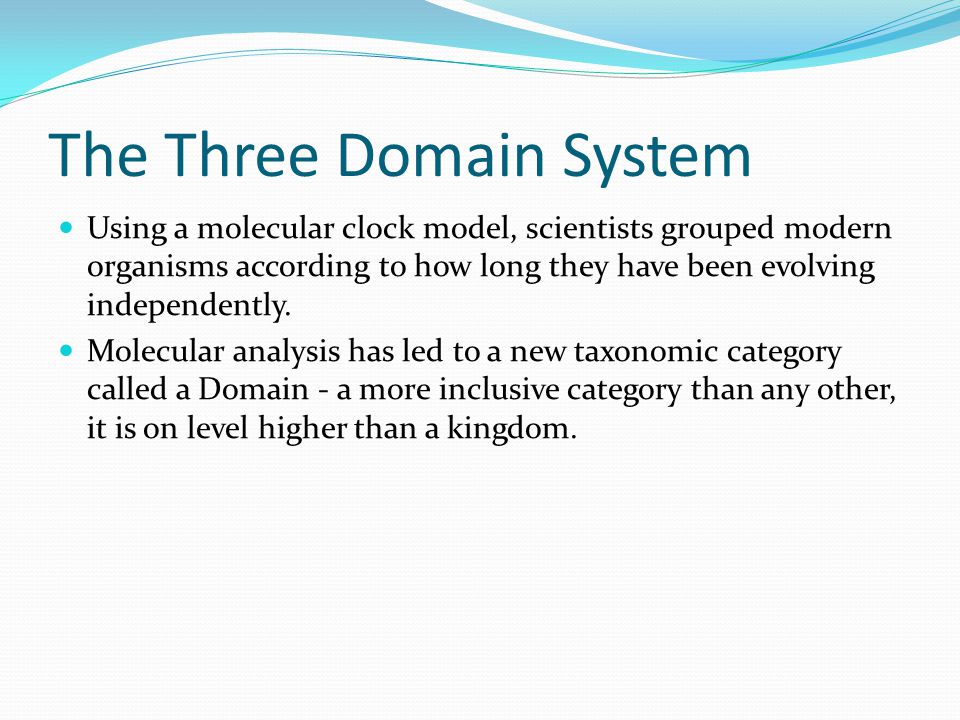 The Three Domain System

- Using a molecular clock model, scientists grouped modern organisms according to how long they have been evolving independently.
- Molecular analysis has led to a new taxonomic category called a Domain - a more inclusive category than any other, it is on level higher than a kingdom.